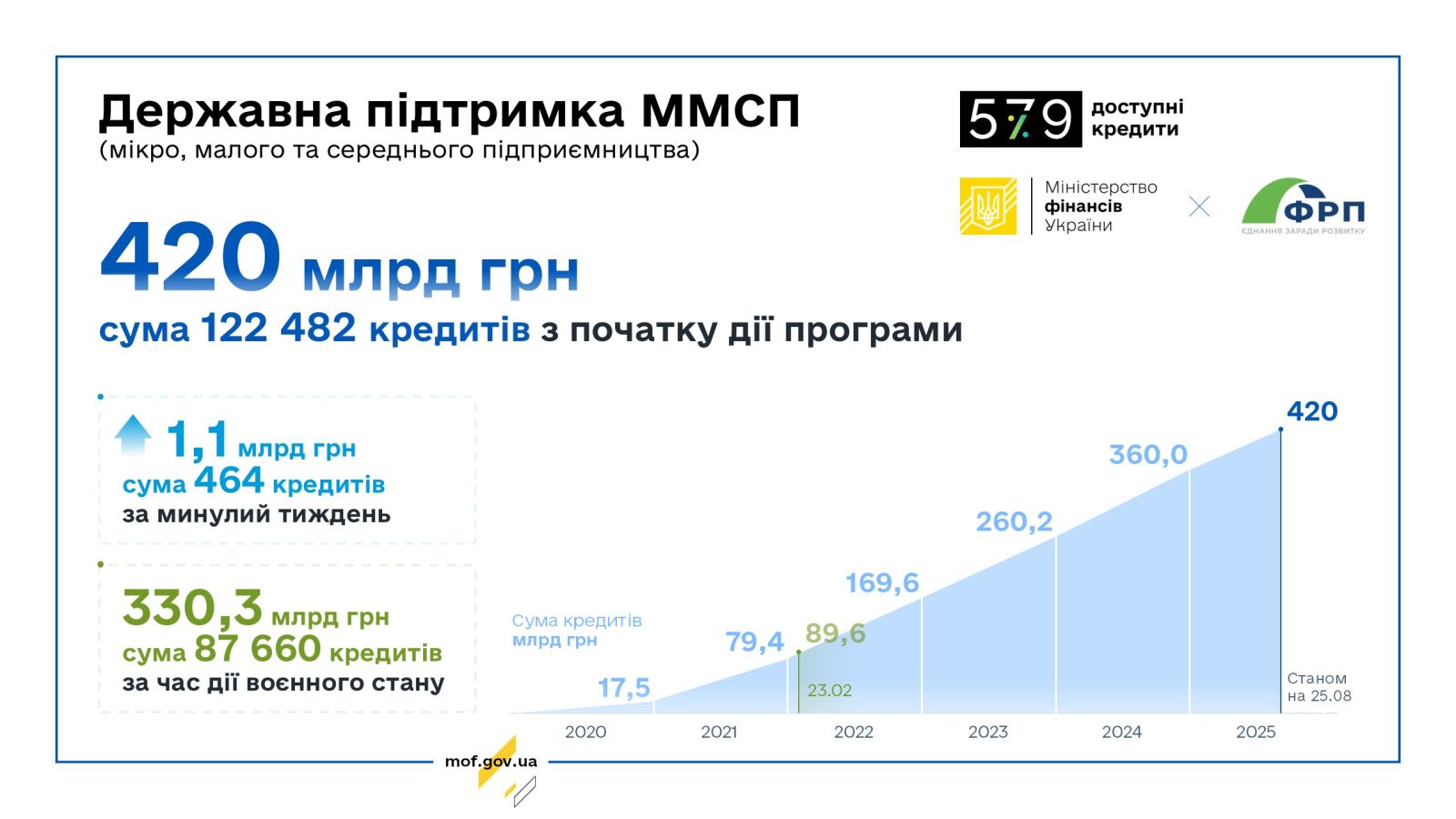 Державна підтримка ММСП
(мікро, малого та середнього підприємництва)

5 7 9 доступні кредити

Міністерство фінансів України

ФРП
ЄДНАННЯ ЗАРАДИ РОЗВИТКУ

420 млрд грн
сума 122 482 кредитів з початку дії програми

1,1 млрд грн
сума 464 кредитів
за минулий тиждень

330,3 млрд грн
сума 87 660 кредитів
за час дії воєнного стану

Сума кредитів
млрд грн

17,5
79,4
89,6
23.02
169,6
260,2
360,0
420
Станом на 25.08

2020
2021
2022
2023
2024
2025

mof.gov.ua